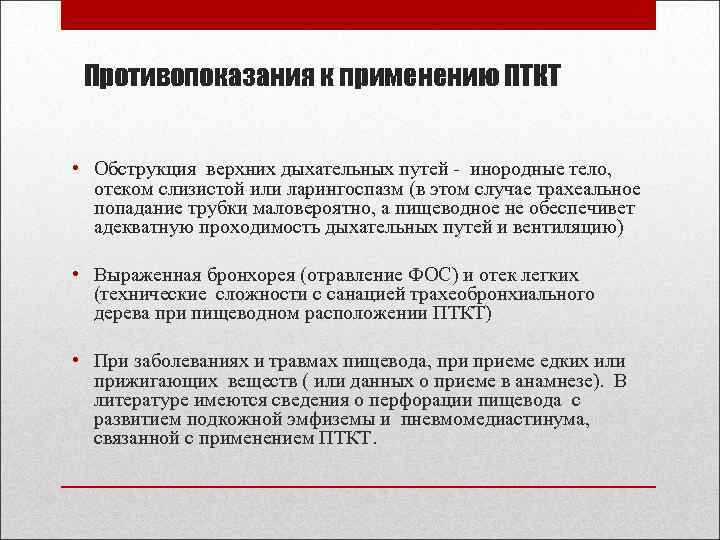 Противопоказания к применению ПТКТ

• Обструкция верхних дыхательных путей - инородные тело, отеком слизистой или ларингоспазм (в этом случае трахеальное попадание трубки маловероятно, а пищеводное не обеспечивет адекватную проходимость дыхательных путей и вентиляцию)

• Выраженная бронхорея (отравление ФОС) и отек легких (технические сложности с санацией трахеобронхиального дерева при пищеводном расположении ПТКТ)

• При заболеваниях и травмах пищевода, при приеме едких или прижигающих веществ ( или данных о приеме в анамнезе). В литературе имеются сведения о перфорации пищевода с развитием подкожной эмфиземы и пневмомедиастинума, связанной с применением ПТКТ.